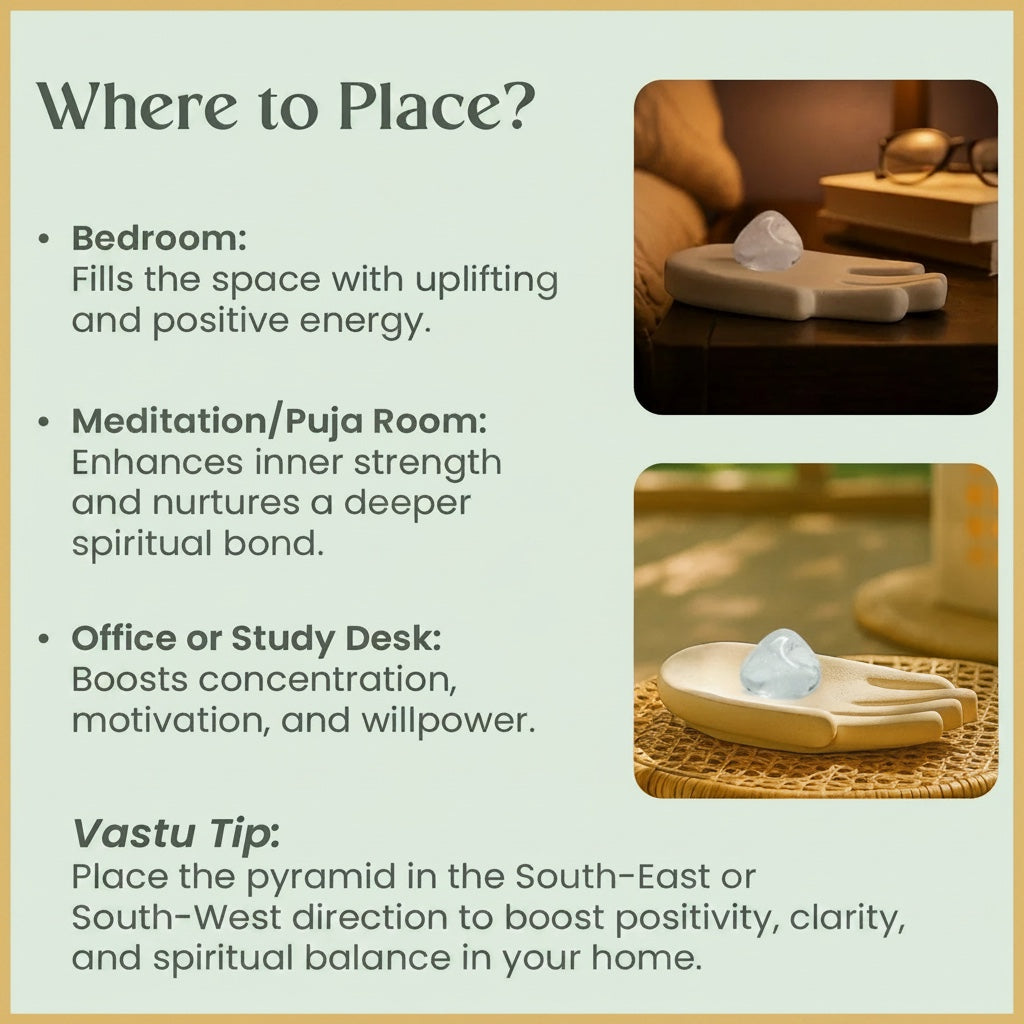 Where to Place?

• Bedroom:
Fills the space with uplifting and positive energy.

• Meditation/Puja Room:
Enhances inner strength and nurtures a deeper spiritual bond.

• Office or Study Desk:
Boosts concentration, motivation, and willpower.

Vastu Tip:
Place the pyramid in the South-East or South-West direction to boost positivity, clarity, and spiritual balance in your home.